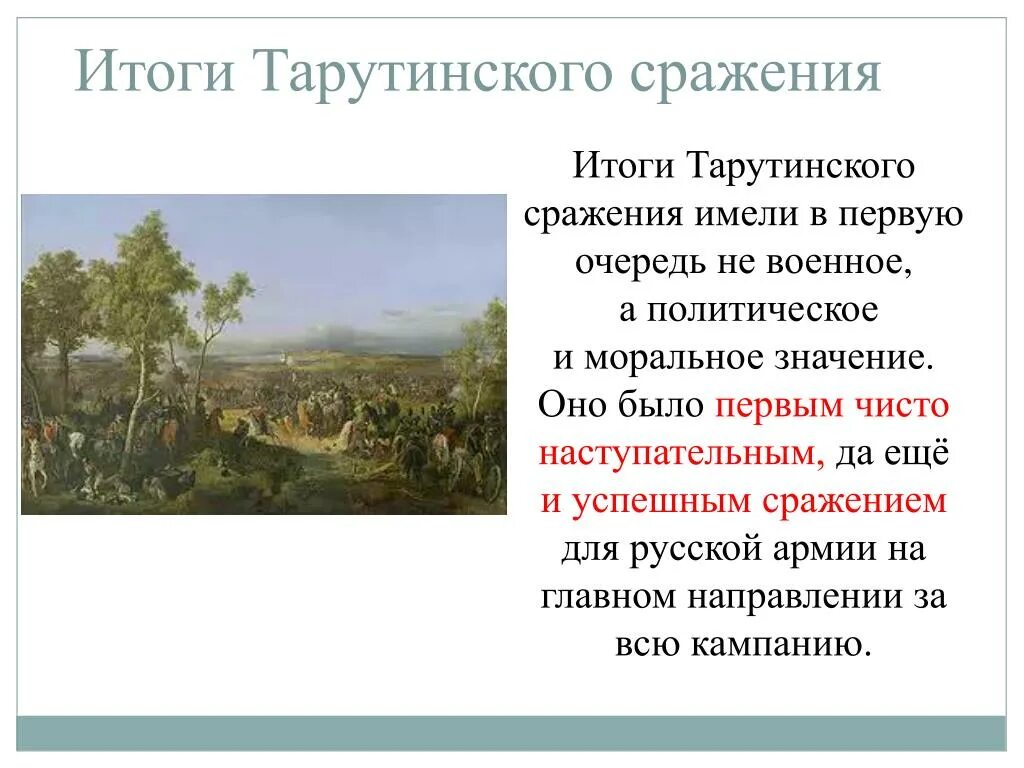 Итоги Тарутинского сражения

Итоги Тарутинского сражения имели в первую очередь не военное, а политическое и моральное значение. Оно было первым чисто наступательным, да ещё и успешным сражением для русской армии на главном направлении за всю кампанию.